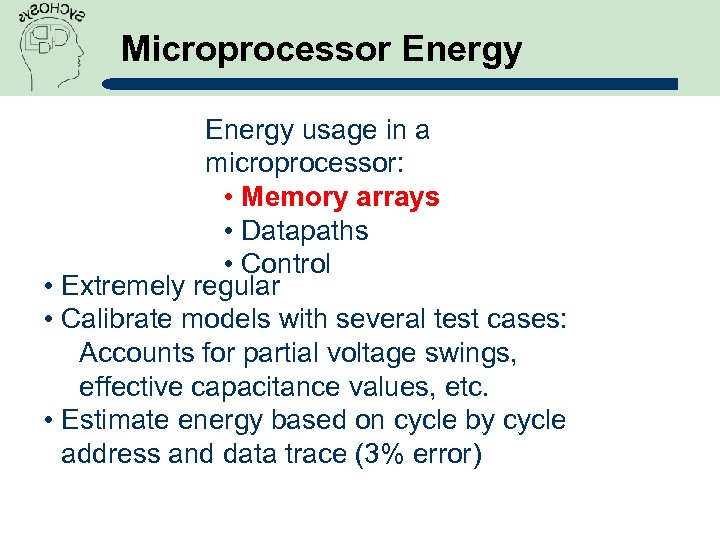 SYCHOSYS

Microprocessor Energy

Energy usage in a microprocessor:
• Memory arrays
• Datapaths
• Control

• Extremely regular
• Calibrate models with several test cases: Accounts for partial voltage swings, effective capacitance values, etc.
• Estimate energy based on cycle by cycle address and data trace (3% error)